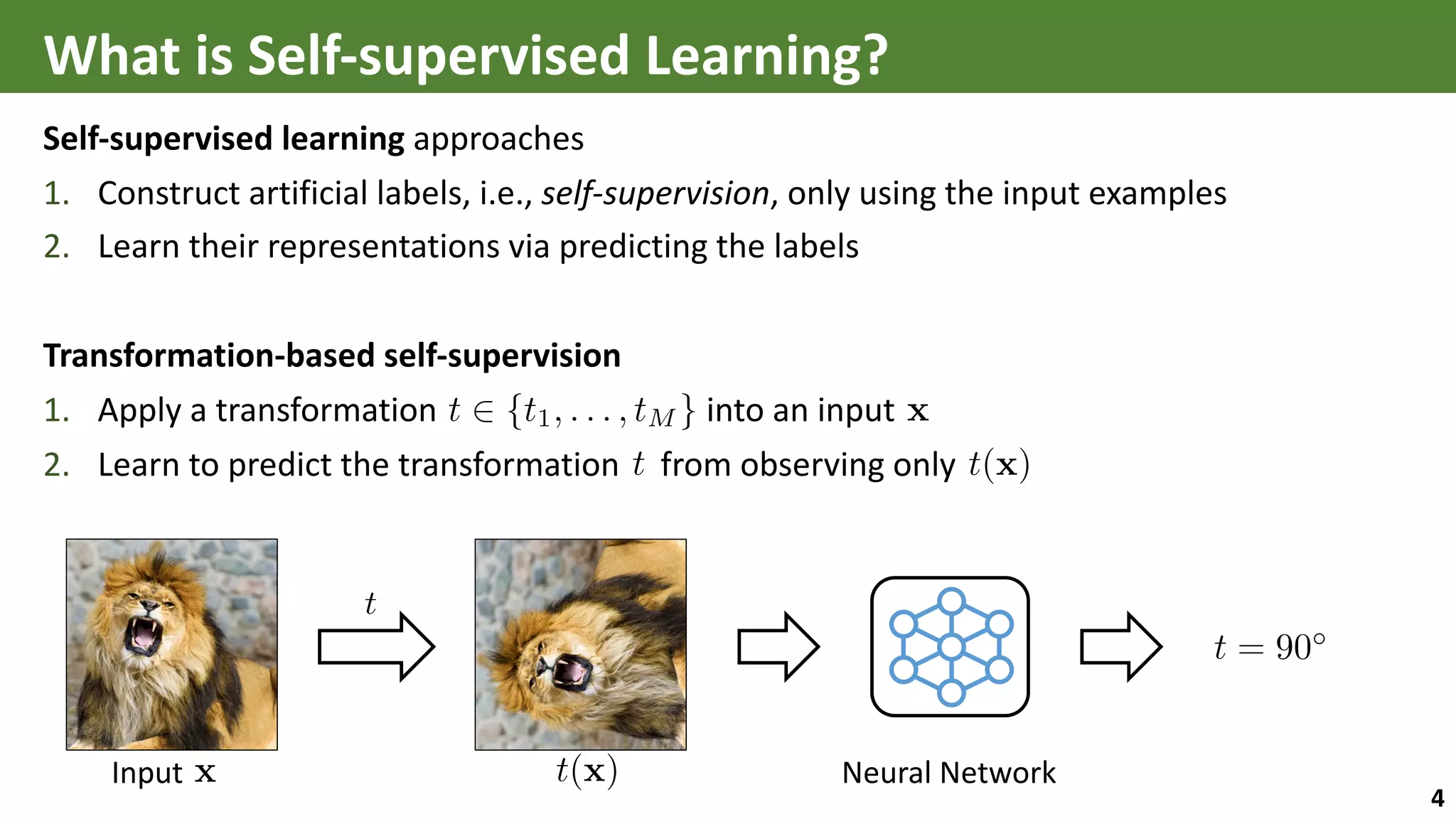 What is Self-supervised Learning?

Self-supervised learning approaches

1. Construct artificial labels, i.e., self-supervision, only using the input examples
2. Learn their representations via predicting the labels

Transformation-based self-supervision

1. Apply a transformation $t \in \{t_1, \ldots, t_M\}$ into an input $\mathbf{x}$
2. Learn to predict the transformation $t$ from observing only $t(\mathbf{x})$

$t$

Input $\mathbf{x}$

$t(\mathbf{x})$

Neural Network

$t = 90^\circ$

4